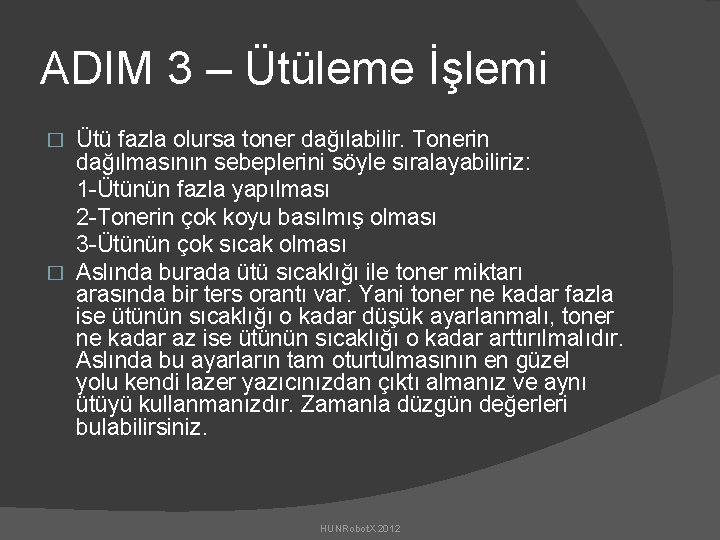 ADIM 3 – Ütüleme İşlemi

□ Ütü fazla olursa toner dağılabilir. Tonerin dağılmasının sebeplerini söyle sıralayabiliriz:
1-Ütünün fazla yapılması
2-Tonerin çok koyu basılmış olması
3-Ütünün çok sıcak olması

□ Aslında burada ütü sıcaklığı ile toner miktarı arasında bir ters orantı var. Yani toner ne kadar fazla ise ütünün sıcaklığı o kadar düşük ayarlanmalı, toner ne kadar az ise ütünün sıcaklığı o kadar arttırılmalıdır. Aslında bu ayarların tam oturtulmasının en güzel yolu kendi lazer yazıcınızdan çıktı almanız ve aynı ütüyü kullanmanızdır. Zamanla düzgün değerleri bulabilirsiniz.

HUNRobotX 2012